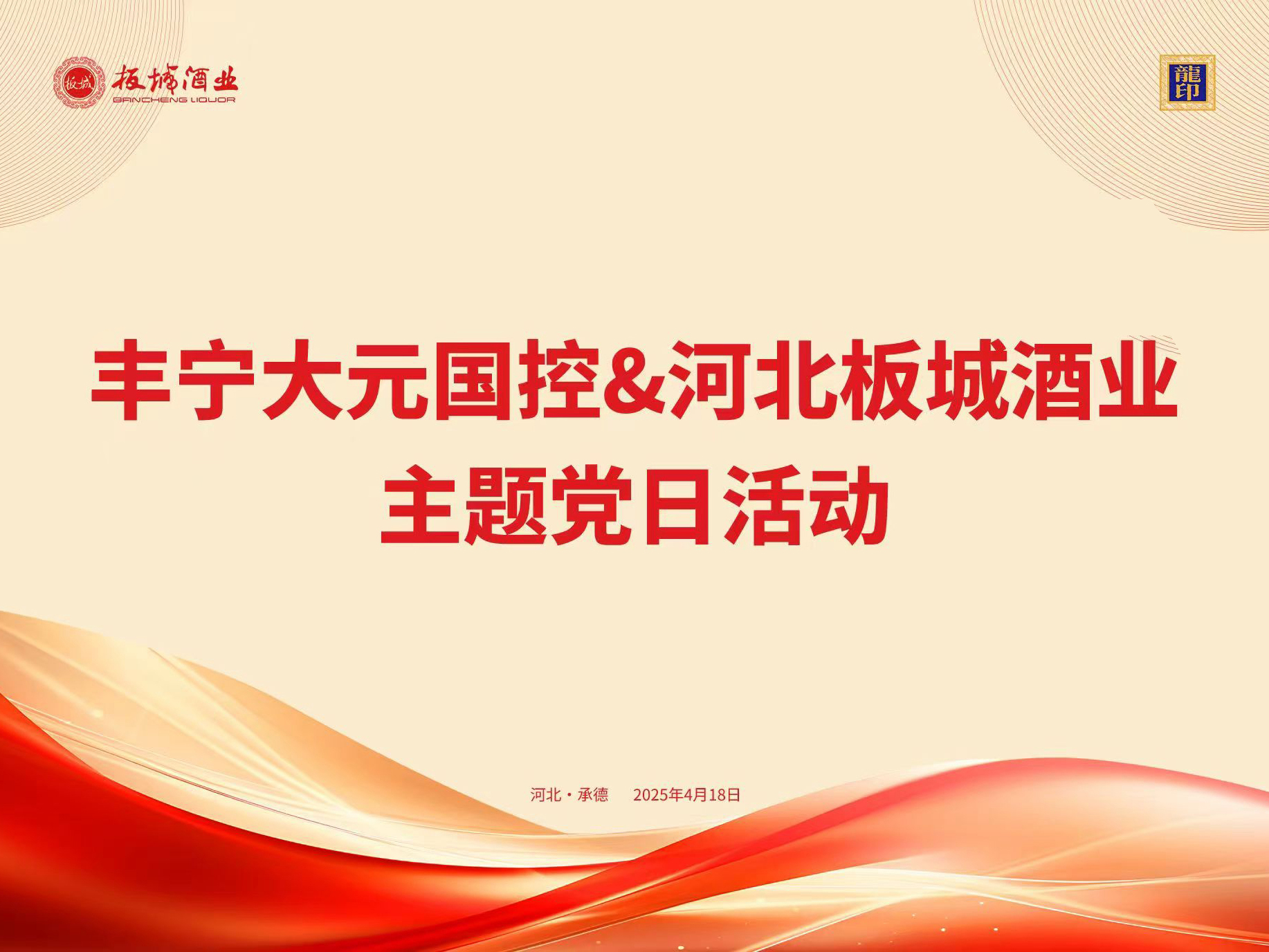 板城 板城酒业
BANCHENG LIQUOR

龍印

丰宁大元国控&河北板城酒业
主题党日活动

河北·承德　2025年4月18日